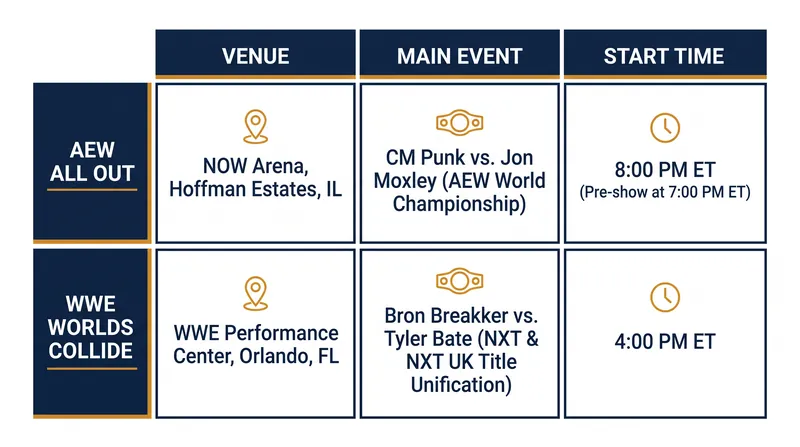 | | VENUE | MAIN EVENT | START TIME |
|---|---|---|---|
| AEW ALL OUT | NOW Arena, Hoffman Estates, IL | CM Punk vs. Jon Moxley (AEW World Championship) | 8:00 PM ET (Pre-show at 7:00 PM ET) |
| WWE WORLDS COLLIDE | WWE Performance Center, Orlando, FL | Bron Breakker vs. Tyler Bate (NXT & NXT UK Title Unification) | 4:00 PM ET |